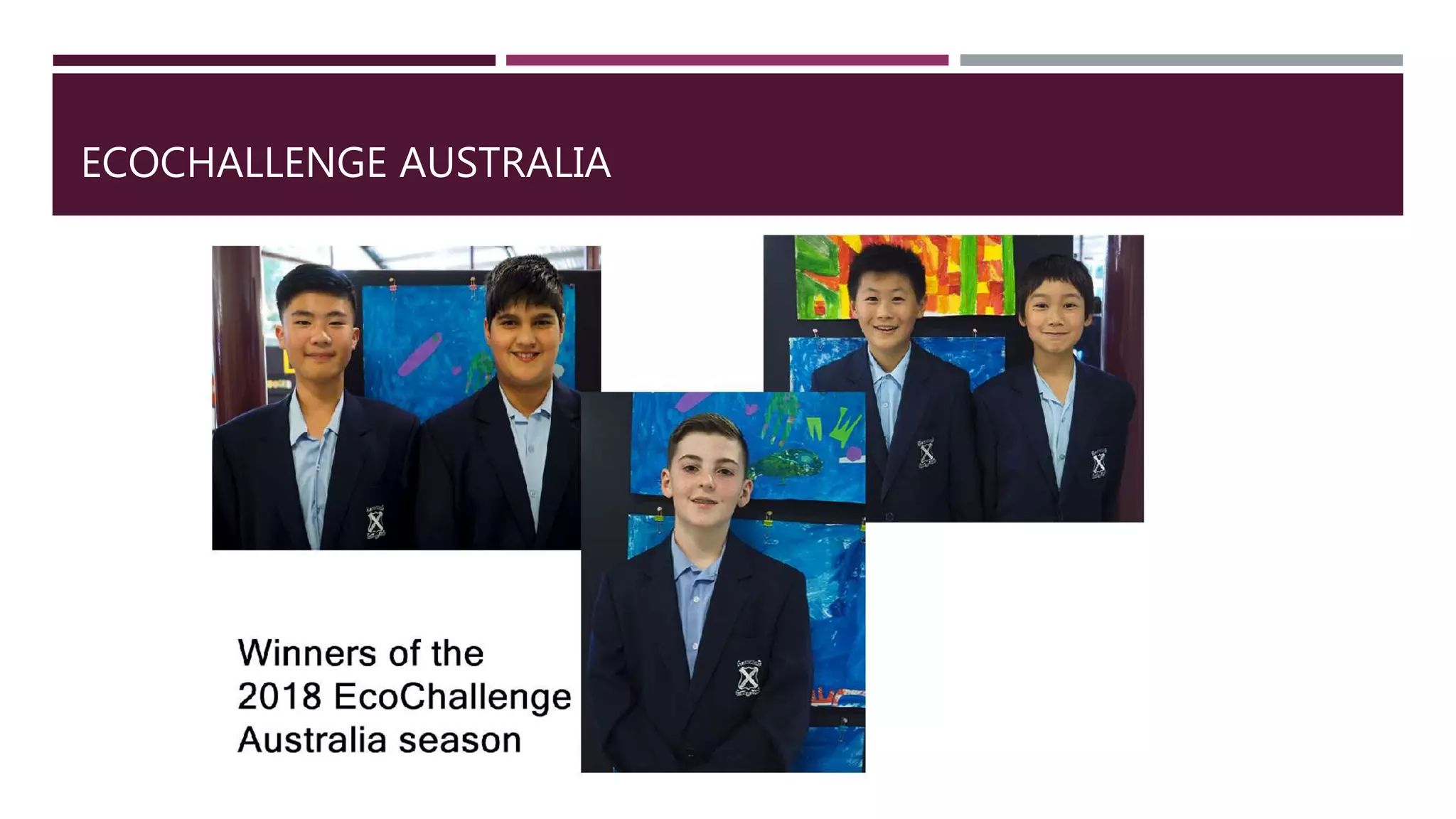 ECOCHALLENGE AUSTRALIA

Winners of the 2018 EcoChallenge Australia season